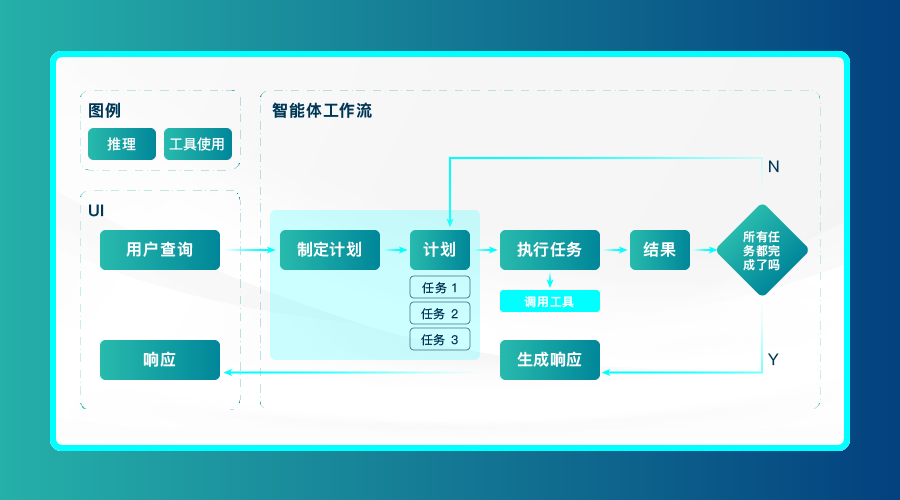 图例

推理

工具使用

UI

用户查询

响应

智能体工作流

制定计划

计划

任务 1

任务 2

任务 3

执行任务

调用工具

结果

所有任务都完成了吗

N

Y

生成响应